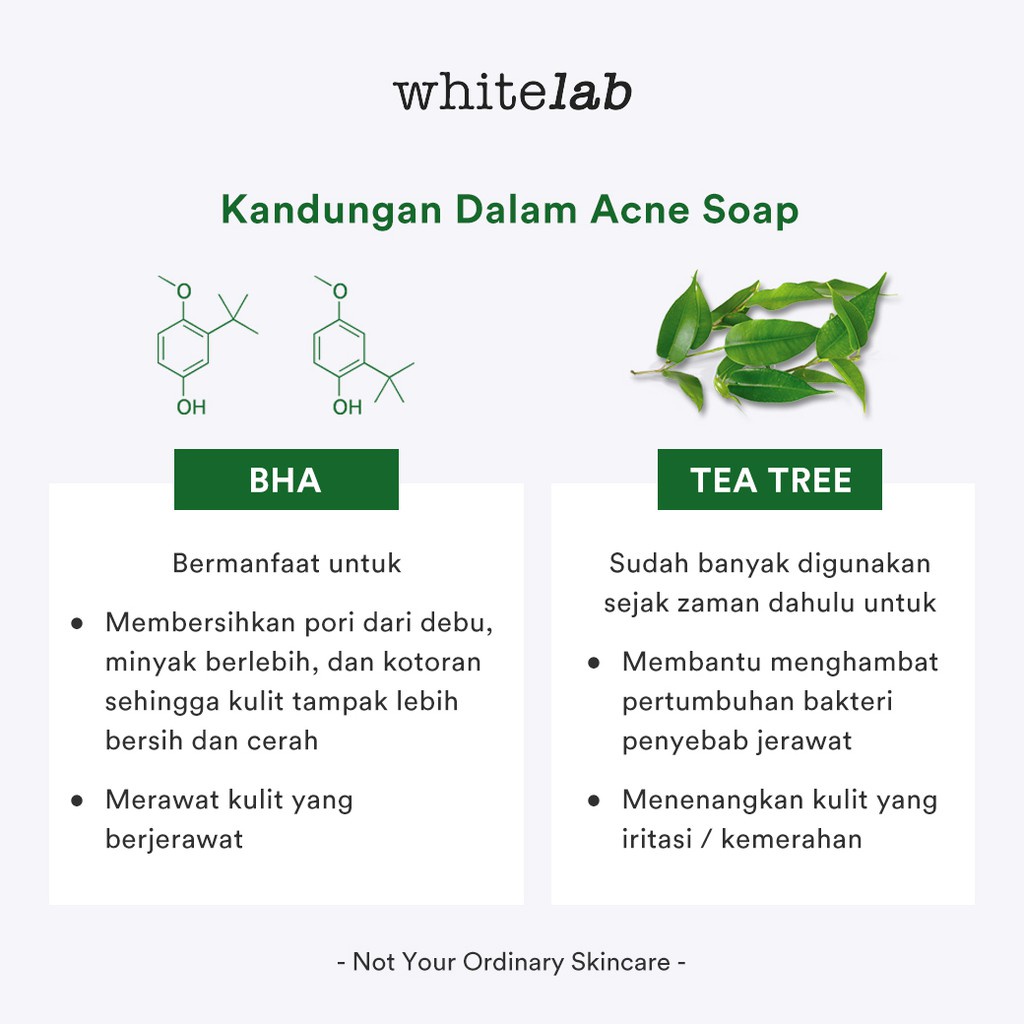 whitelab

Kandungan Dalam Acne Soap

O

OH

O

OH

BHA

Bermanfaat untuk

• Membersihkan pori dari debu, minyak berlebih, dan kotoran sehingga kulit tampak lebih bersih dan cerah

• Merawat kulit yang berjerawat

TEA TREE

Sudah banyak digunakan sejak zaman dahulu untuk

• Membantu menghambat pertumbuhan bakteri penyebab jerawat

• Menenangkan kulit yang iritasi / kemerahan

- Not Your Ordinary Skincare -